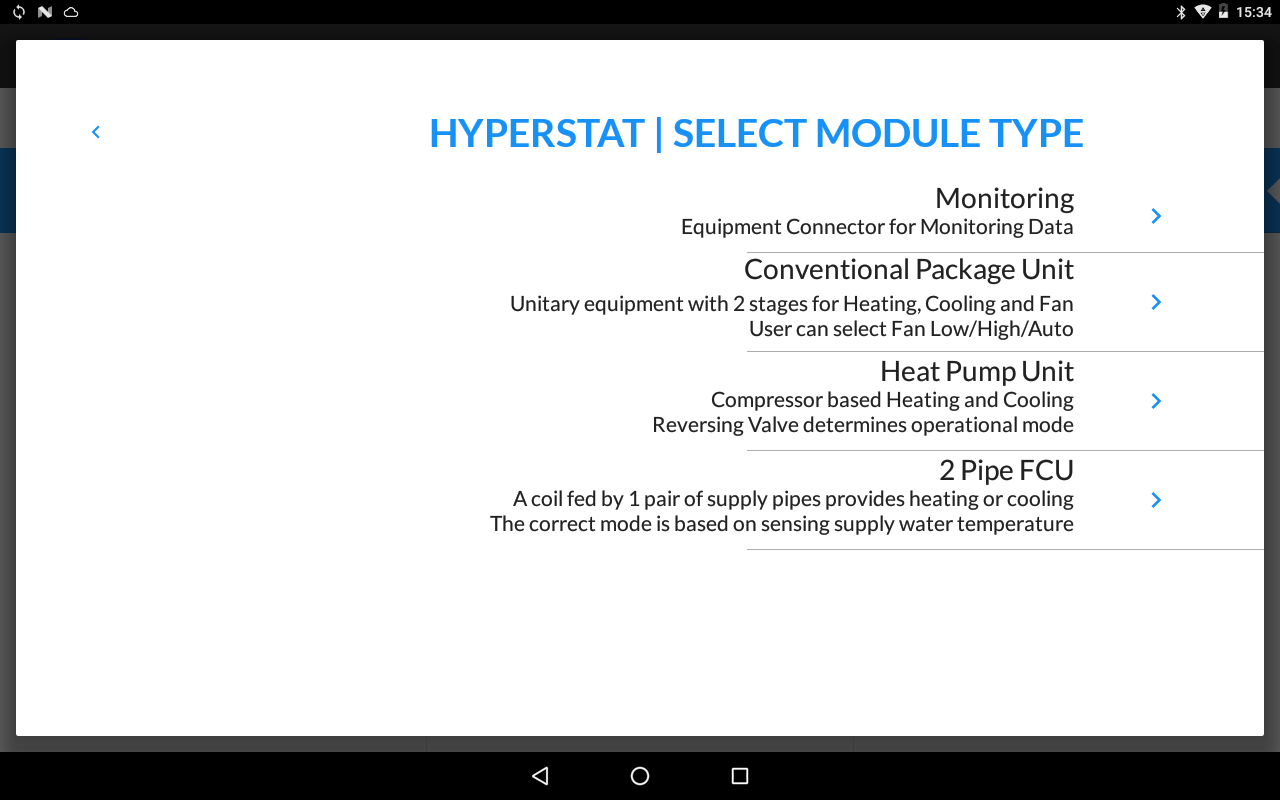 15:34

HYPERSTAT | SELECT MODULE TYPE

Monitoring
Equipment Connector for Monitoring Data

Conventional Package Unit
Unitary equipment with 2 stages for Heating, Cooling and Fan
User can select Fan Low/High/Auto

Heat Pump Unit
Compressor based Heating and Cooling
Reversing Valve determines operational mode

2 Pipe FCU
A coil fed by 1 pair of supply pipes provides heating or cooling
The correct mode is based on sensing supply water temperature